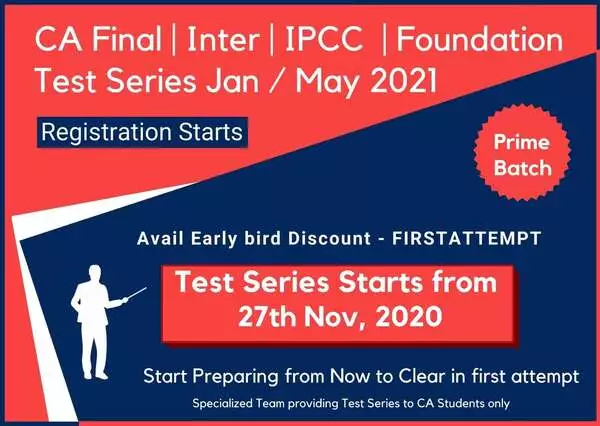 CA Final | Inter | IPCC | Foundation
Test Series Jan / May 2021

Registration Starts

Prime Batch

Avail Early bird Discount - FIRSTATTEMPT

Test Series Starts from 27th Nov, 2020

Start Preparing from Now to Clear in first attempt

Specialized Team providing Test Series to CA Students only